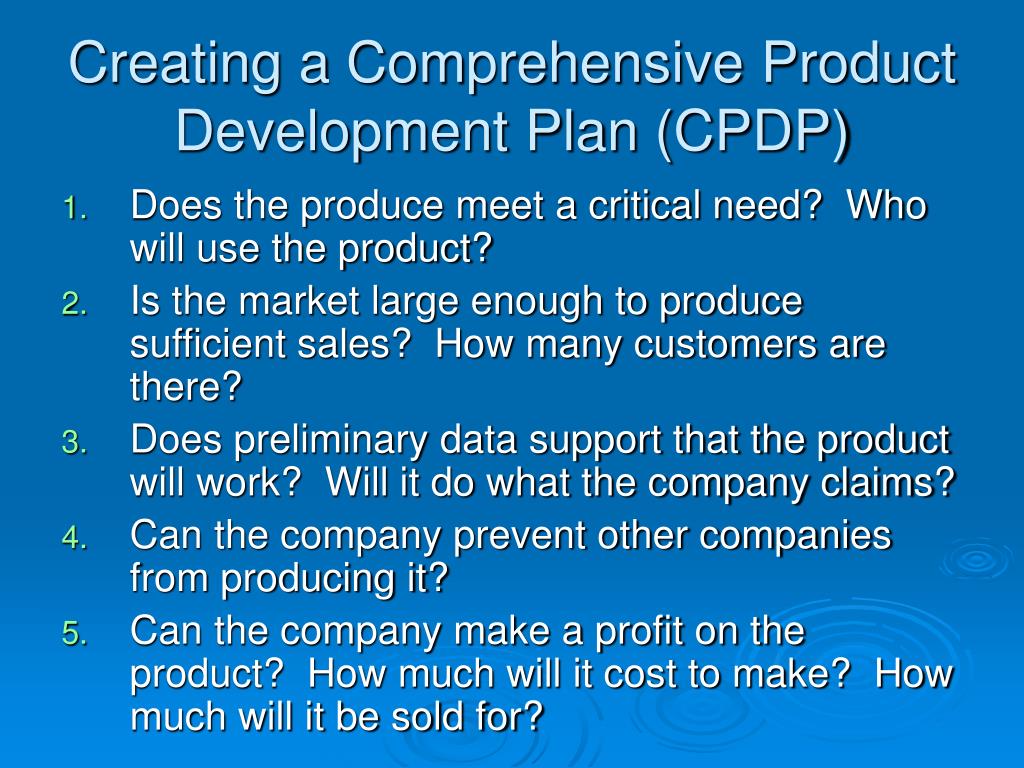 Creating a Comprehensive Product Development Plan (CPDP)

1. Does the produce meet a critical need? Who will use the product?
2. Is the market large enough to produce sufficient sales? How many customers are there?
3. Does preliminary data support that the product will work? Will it do what the company claims?
4. Can the company prevent other companies from producing it?
5. Can the company make a profit on the product? How much will it cost to make? How much will it be sold for?